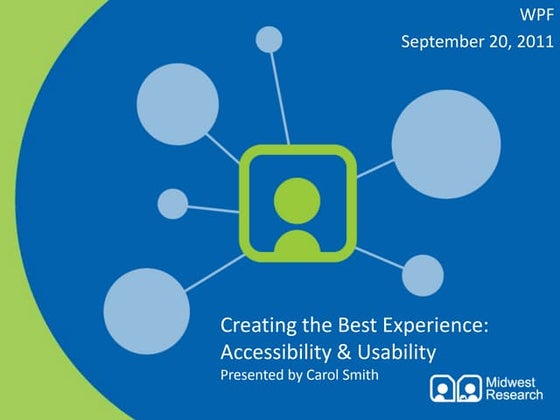 WPF
September 20, 2011

Creating the Best Experience: Accessibility & Usability
Presented by Carol Smith

Midwest Research